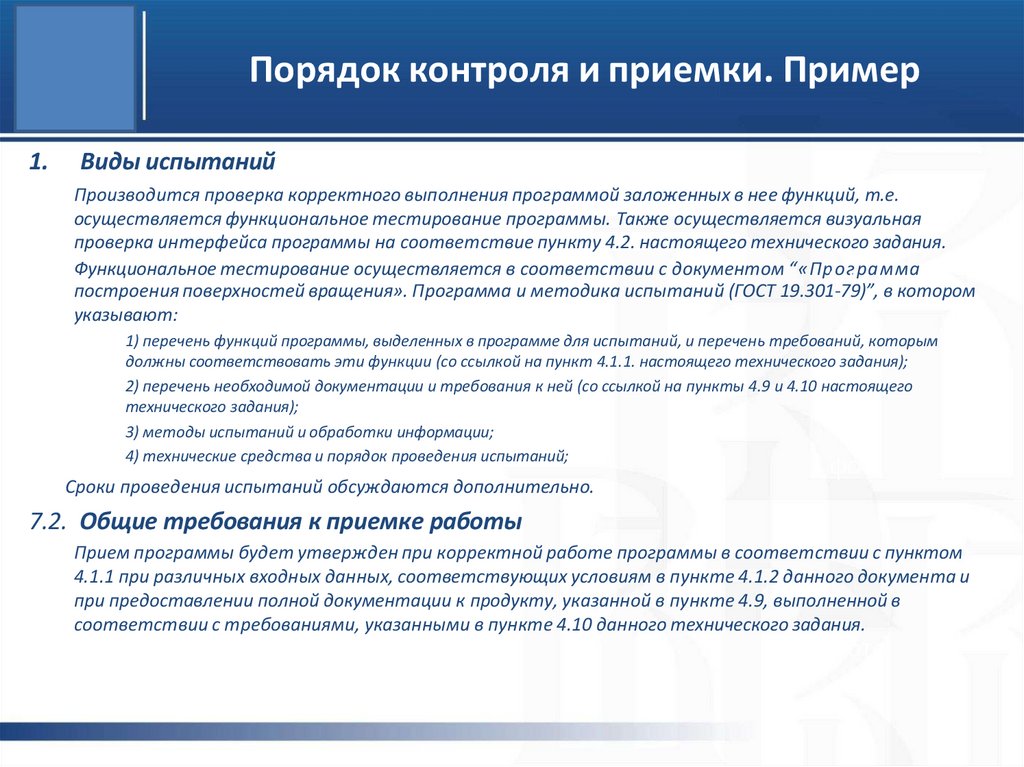 Порядок контроля и приемки. Пример

1. Виды испытаний

Производится проверка корректного выполнения программой заложенных в нее функций, т.е. осуществляется функциональное тестирование программы. Также осуществляется визуальная проверка интерфейса программы на соответствие пункту 4.2. настоящего технического задания.

Функциональное тестирование осуществляется в соответствии с документом "«Программа построения поверхностей вращения». Программа и методика испытаний (ГОСТ 19.301-79)", в котором указывают:

1) перечень функций программы, выделенных в программе для испытаний, и перечень требований, которым должны соответствовать эти функции (со ссылкой на пункт 4.1.1. настоящего технического задания);

2) перечень необходимой документации и требования к ней (со ссылкой на пункты 4.9 и 4.10 настоящего технического задания);

3) методы испытаний и обработки информации;

4) технические средства и порядок проведения испытаний;

Сроки проведения испытаний обсуждаются дополнительно.

7.2. Общие требования к приемке работы

Прием программы будет утвержден при корректной работе программы в соответствии с пунктом 4.1.1 при различных входных данных, соответствующих условиям в пункте 4.1.2 данного документа и при предоставлении полной документации к продукту, указанной в пункте 4.9, выполненной в соответствии с требованиями, указанными в пункте 4.10 данного технического задания.